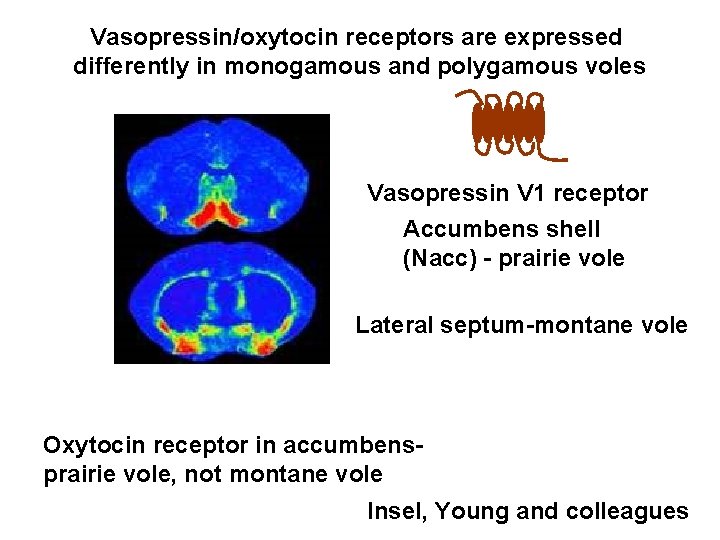 Vasopressin/oxytocin receptors are expressed differently in monogamous and polygamous voles

Vasopressin V1 receptor

Accumbens shell (Nacc) - prairie vole

Lateral septum-montane vole

Oxytocin receptor in accumbens-prairie vole, not montane vole

Insel, Young and colleagues